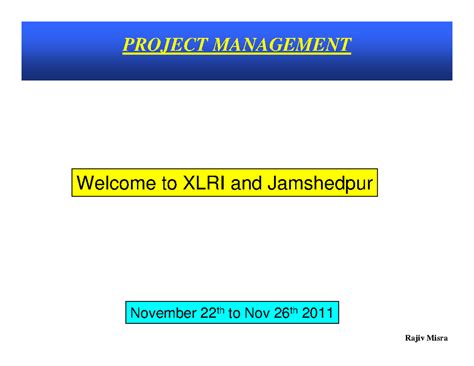 PROJECT MANAGEMENT

Welcome to XLRI and Jamshedpur

November 22$^{th}$ to Nov 26$^{th}$ 2011

Rajiv Misra